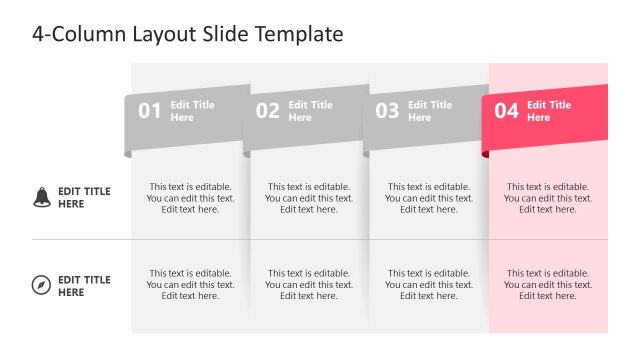 4-Column Layout Slide Template

| | 01 Edit Title Here | 02 Edit Title Here | 03 Edit Title Here | 04 Edit Title Here |
|---|---|---|---|---|
| EDIT TITLE HERE | This text is editable. You can edit this text. Edit text here. | This text is editable. You can edit this text. Edit text here. | This text is editable. You can edit this text. Edit text here. | This text is editable. You can edit this text. Edit text here. |
| EDIT TITLE HERE | This text is editable. You can edit this text. Edit text here. | This text is editable. You can edit this text. Edit text here. | This text is editable. You can edit this text. Edit text here. | This text is editable. You can edit this text. Edit text here. |